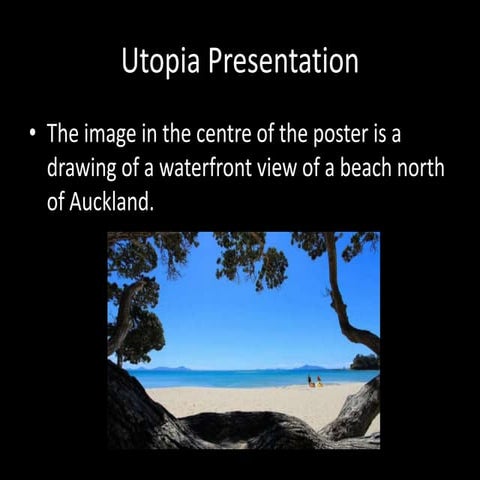 Utopia Presentation

• The image in the centre of the poster is a drawing of a waterfront view of a beach north of Auckland.